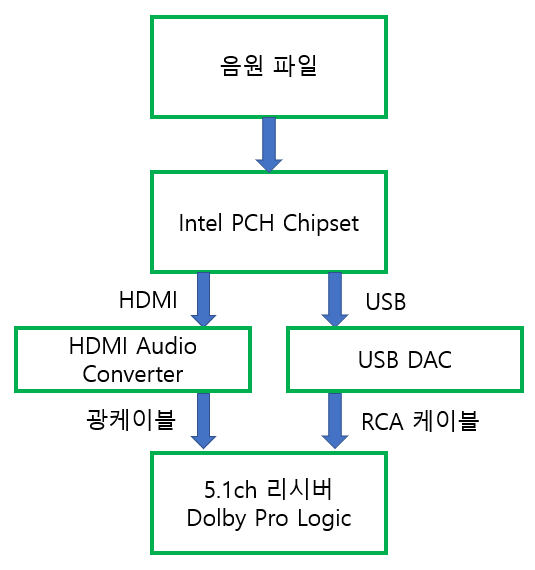 음원 파일

Intel PCH Chipset

HDMI

USB

HDMI Audio
Converter

USB DAC

광케이블

RCA 케이블

5.1ch 리시버
Dolby Pro Logic